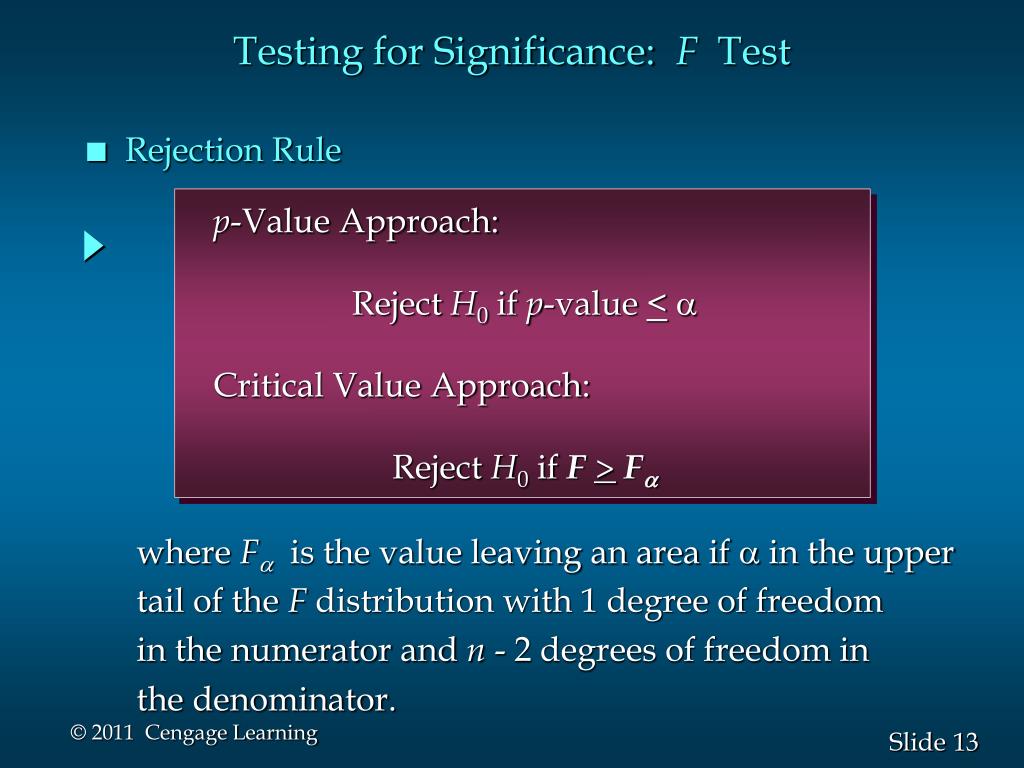 Testing for Significance: $F$ Test

■ Rejection Rule

$p$-Value Approach:

Reject $H_0$ if $p$-value $\leq \alpha$

Critical Value Approach:

Reject $H_0$ if $F \geq F_\alpha$

where $F_\alpha$ is the value leaving an area if $\alpha$ in the upper tail of the $F$ distribution with 1 degree of freedom in the numerator and $n$ - 2 degrees of freedom in the denominator.

© 2011 Cengage Learning

Slide 13